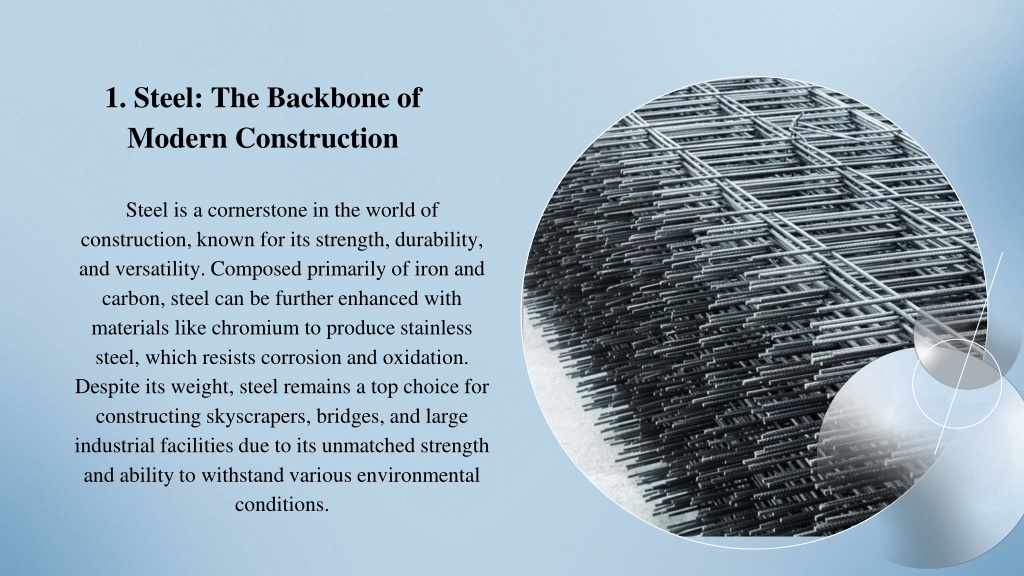 1. Steel: The Backbone of Modern Construction

Steel is a cornerstone in the world of construction, known for its strength, durability, and versatility. Composed primarily of iron and carbon, steel can be further enhanced with materials like chromium to produce stainless steel, which resists corrosion and oxidation. Despite its weight, steel remains a top choice for constructing skyscrapers, bridges, and large industrial facilities due to its unmatched strength and ability to withstand various environmental conditions.